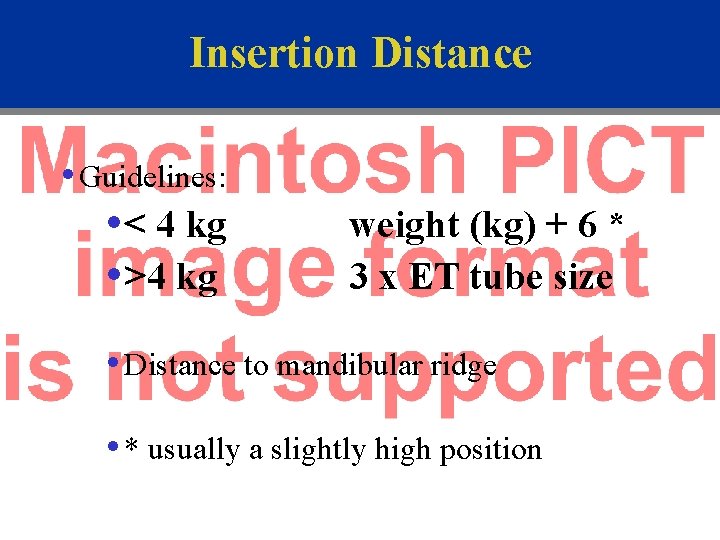 Insertion Distance

Macintosh PICT image format is not supported

• Guidelines:

• < 4 kg weight (kg) + 6 *

• >4 kg 3 x ET tube size

• Distance to mandibular ridge

• * usually a slightly high position